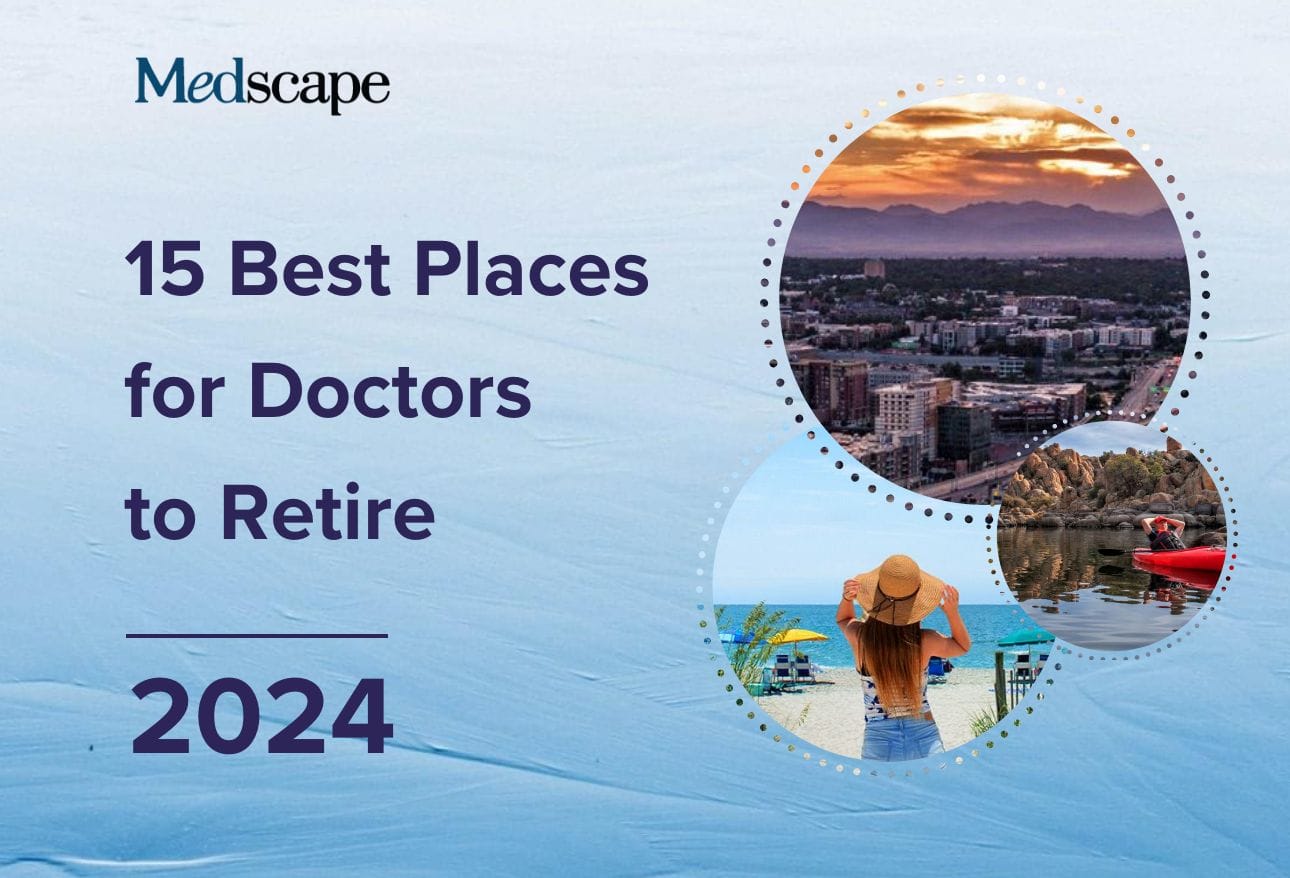 Medscape

15 Best Places for Doctors to Retire

2024